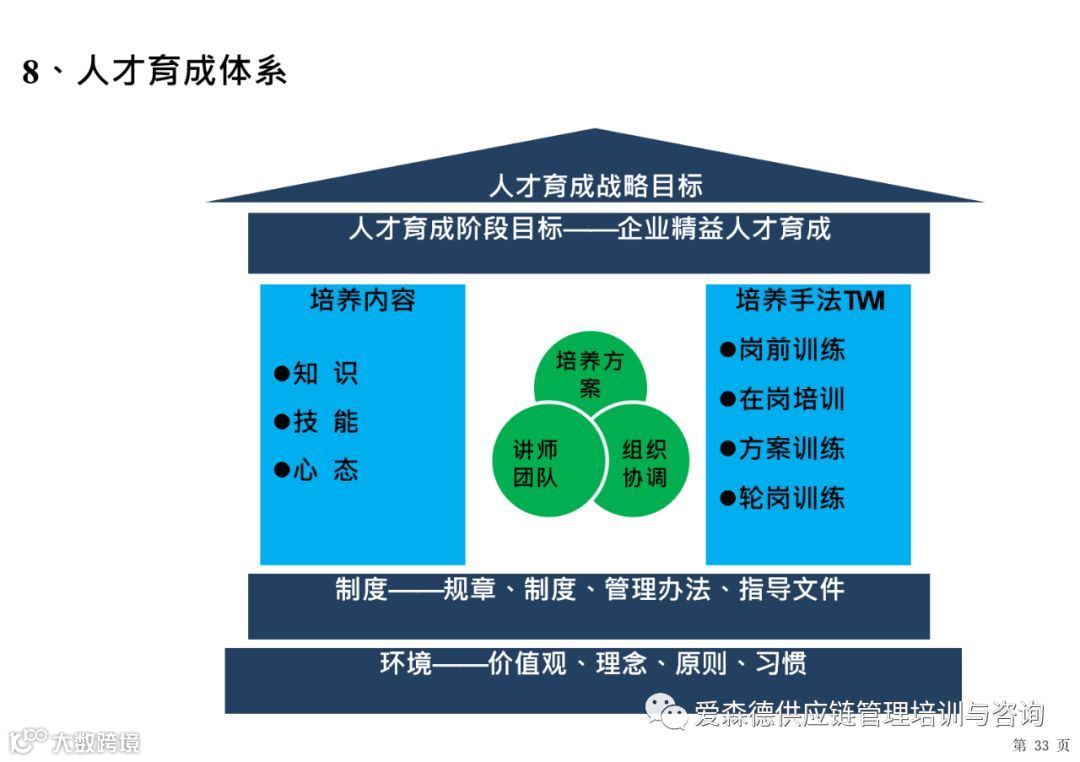 8、人才育成体系

人才育成战略目标

人才育成阶段目标——企业精益人才育成

培养内容

●知 识
●技 能
●心 态

培养方案

讲师团队

组织协调

培养手法TWI

●岗前训练
●在岗培训
●方案训练
●轮岗训练

制度——规章、制度、管理办法、指导文件

环境——价值观、理念、原则、习惯

爱森德供应链管理培训与咨询

大数跨境

第 33 页